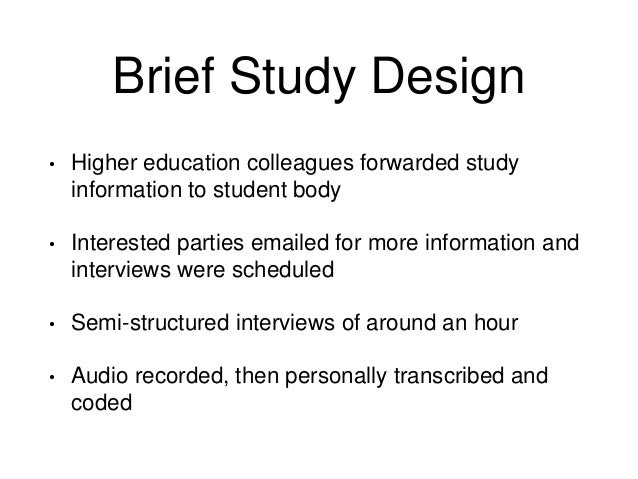 Brief Study Design

• Higher education colleagues forwarded study information to student body

• Interested parties emailed for more information and interviews were scheduled

• Semi-structured interviews of around an hour

• Audio recorded, then personally transcribed and coded